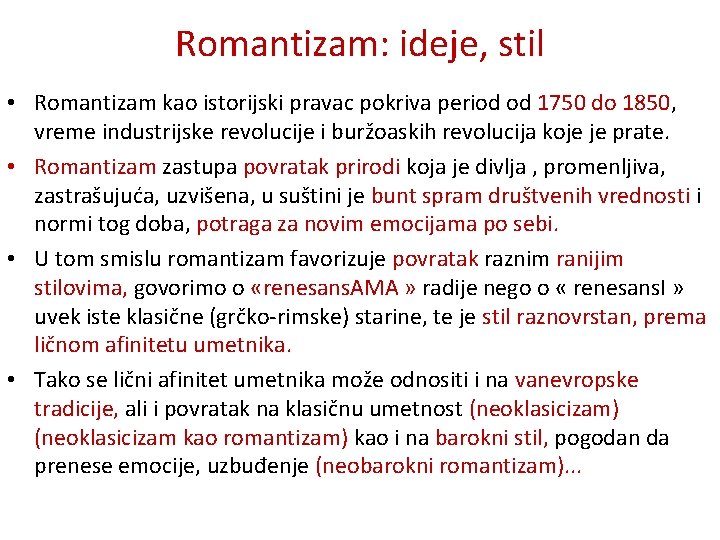 Romantizam: ideje, stil

• Romantizam kao istorijski pravac pokriva period od 1750 do 1850, vreme industrijske revolucije i buržoaskih revolucija koje je prate.

• Romantizam zastupa povratak prirodi koja je divlja , promenljiva, zastrašujuća, uzvišena, u suštini je bunt spram društvenih vrednosti i normi tog doba, potraga za novim emocijama po sebi.

• U tom smislu romantizam favorizuje povratak raznim ranijim stilovima, govorimo o «renesansAMA » radije nego o « renesansI » uvek iste klasične (grčko-rimske) starine, te je stil raznovrstan, prema ličnom afinitetu umetnika.

• Tako se lični afinitet umetnika može odnositi i na vanevropske tradicije, ali i povratak na klasičnu umetnost (neoklasicizam) (neoklasicizam kao romantizam) kao i na barokni stil, pogodan da prenese emocije, uzbuđenje (neobarokni romantizam)...